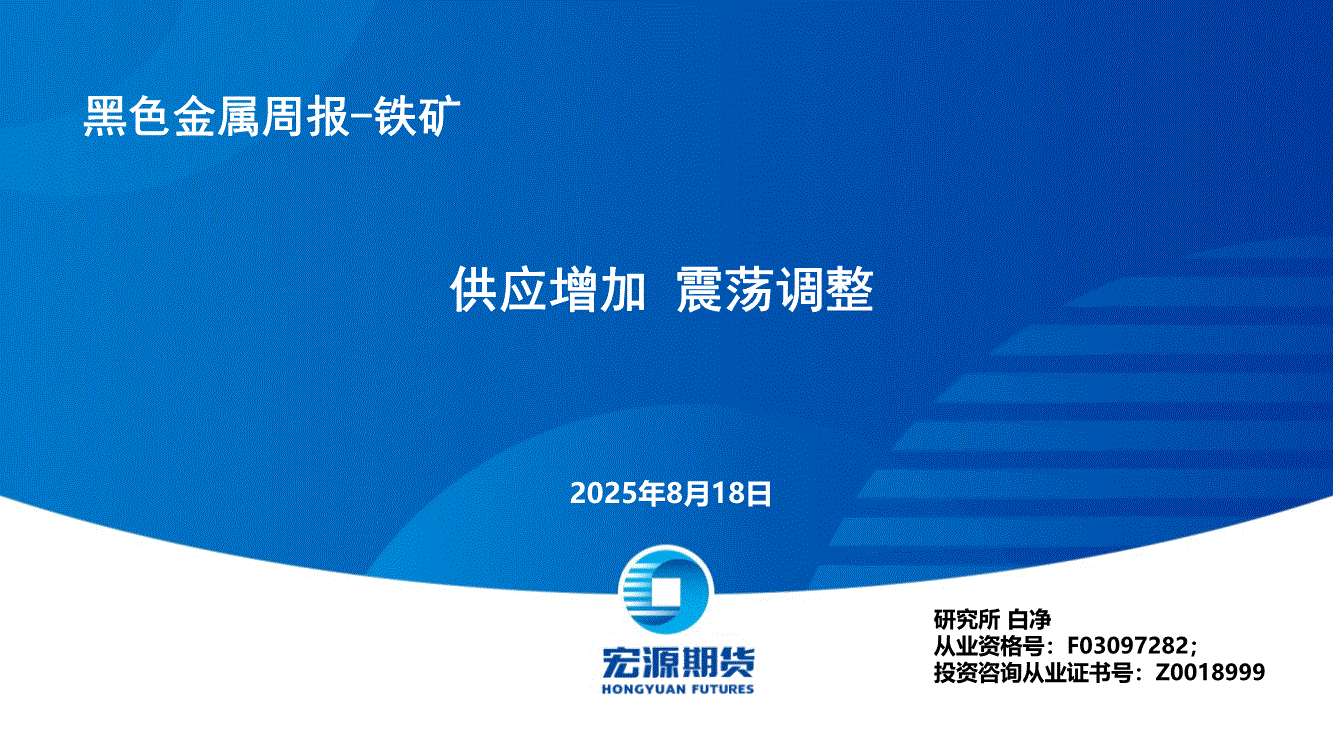 黑色金属周报-铁矿

供应增加 震荡调整

2025年8月18日

宏源期货
HONGYUAN FUTURES

研究所 白净
从业资格号：F03097282；
投资咨询从业证书号：Z0018999